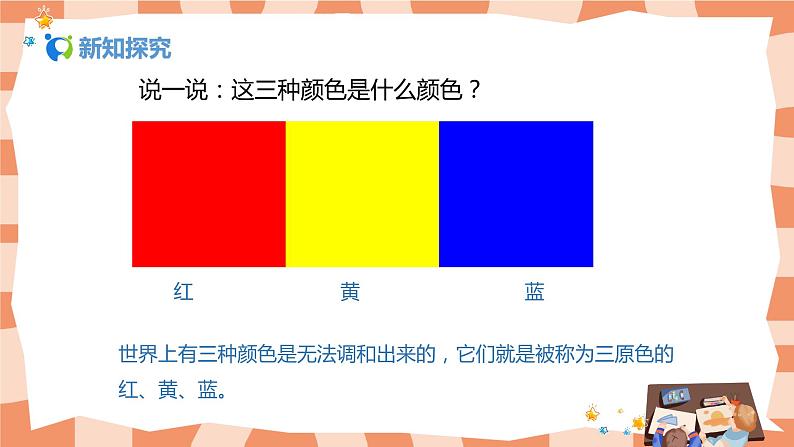 新知探究

说一说：这三种颜色是什么颜色？

红　　黄　　蓝

世界上有三种颜色是无法调和出来的，它们就是被称为三原色的红、黄、蓝。